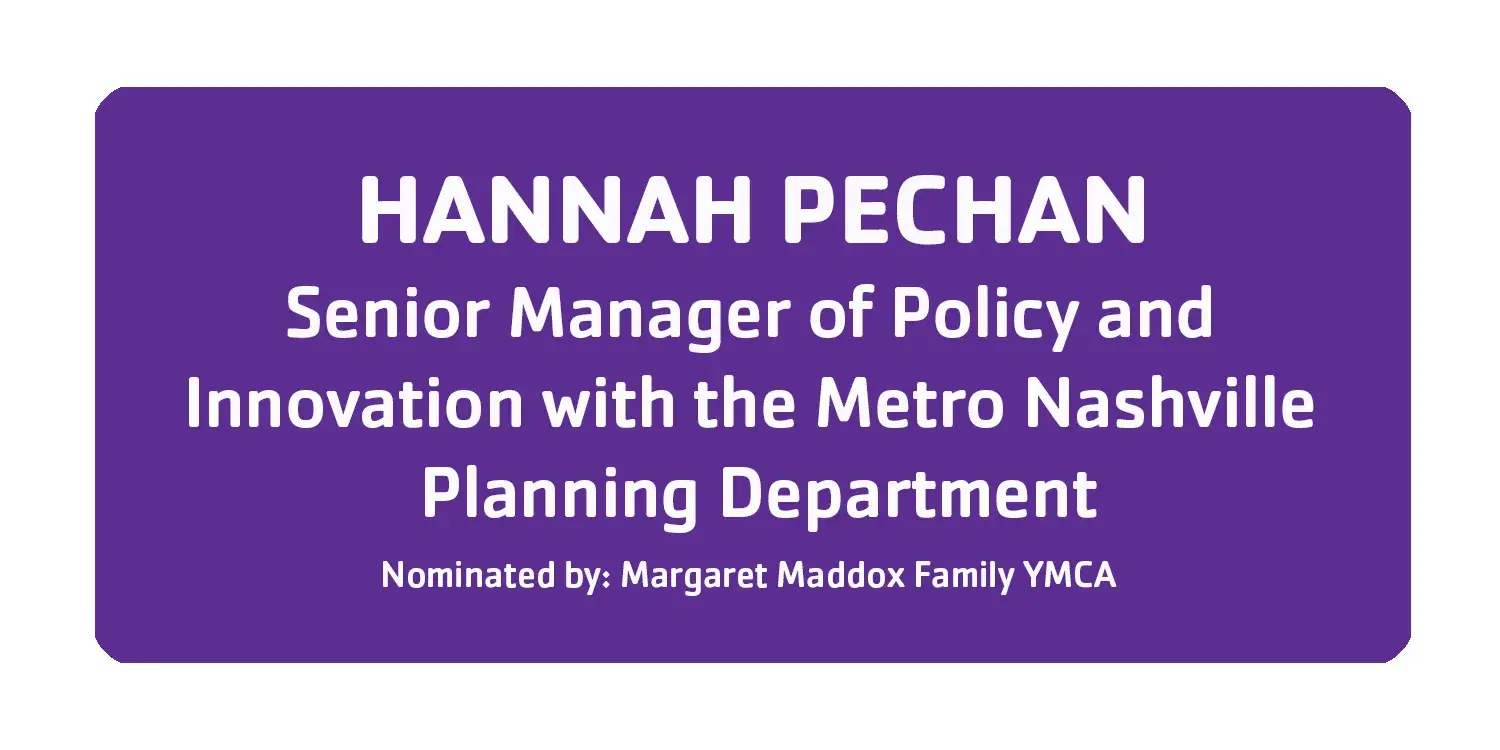 HANNAH PECHAN

Senior Manager of Policy and Innovation with the Metro Nashville Planning Department

Nominated by: Margaret Maddox Family YMCA